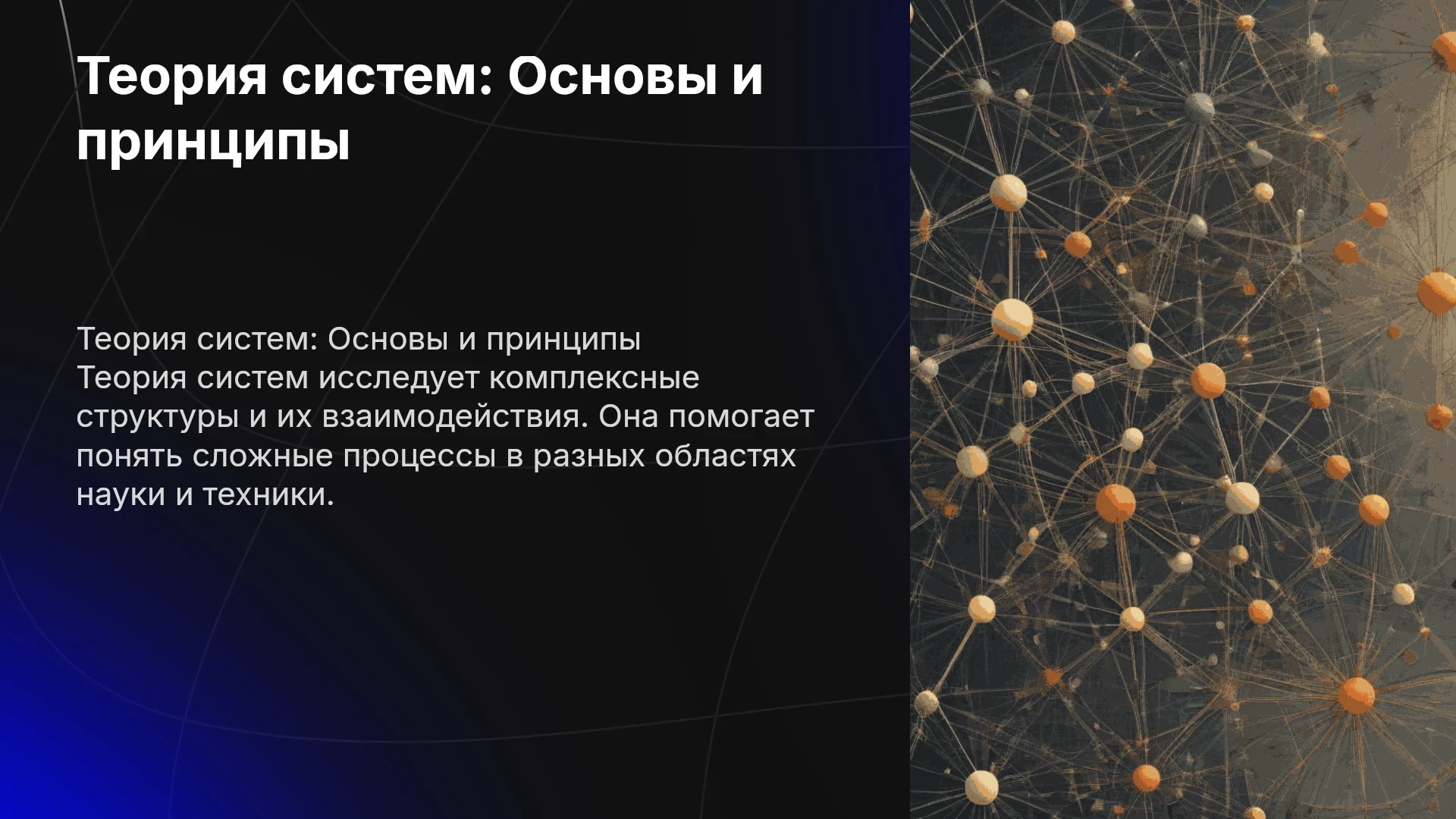 Теория систем: Основы и принципы

Теория систем: Основы и принципы
Теория систем исследует комплексные структуры и их взаимодействия. Она помогает понять сложные процессы в разных областях науки и техники.